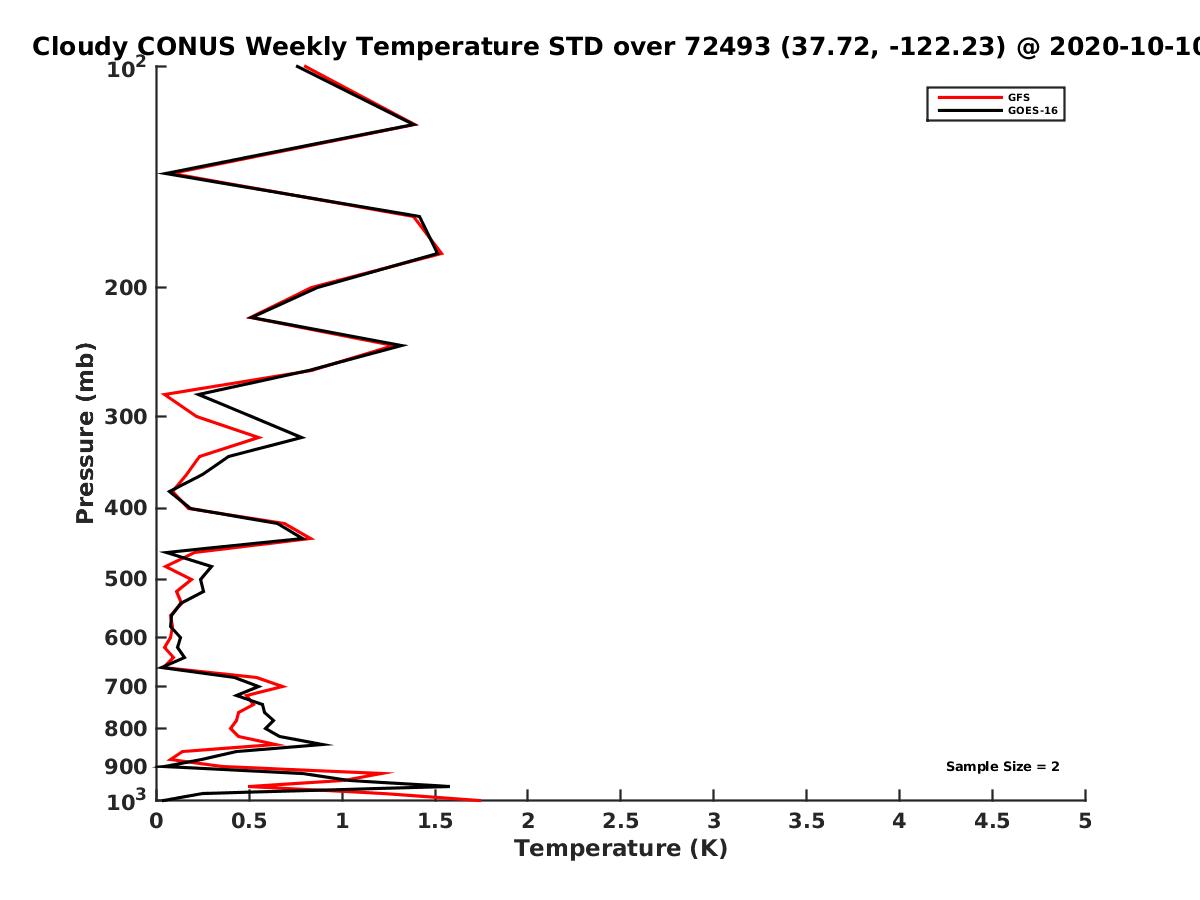 Cloudy CONUS Weekly Temperature STD over 72493 (37.72, -122.23) @ 2020-10-10

GFS
GOES-16

Pressure (mb)

$10^2$
200
300
400
500
600
700
800
900
$10^3$

Sample Size = 2

0
0.5
1
1.5
2
2.5
3
3.5
4
4.5
5

Temperature (K)